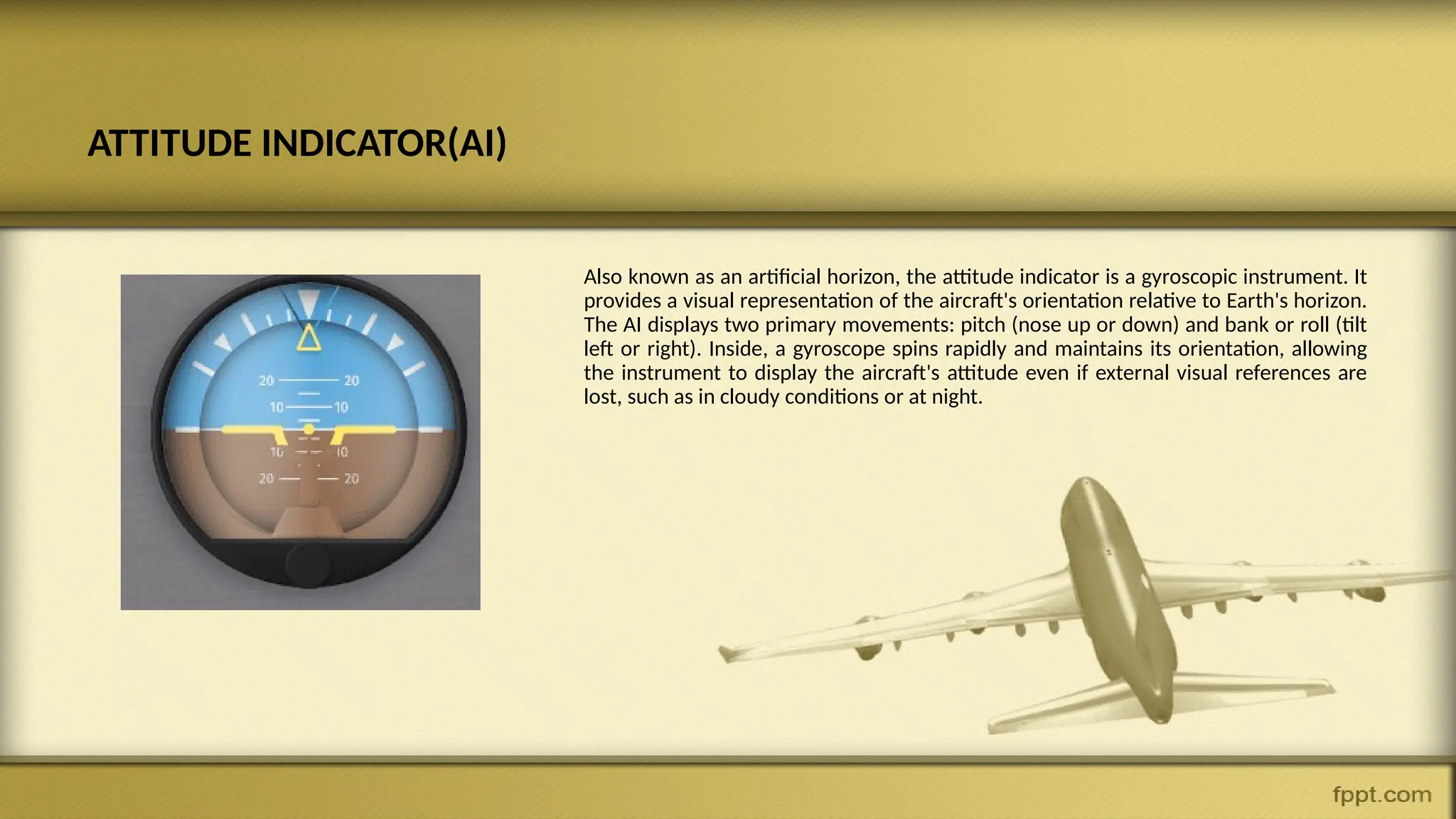 ATTITUDE INDICATOR(AI)

20 20
10 10
10 10
20 20

Also known as an artificial horizon, the attitude indicator is a gyroscopic instrument. It provides a visual representation of the aircraft's orientation relative to Earth's horizon. The AI displays two primary movements: pitch (nose up or down) and bank or roll (tilt left or right). Inside, a gyroscope spins rapidly and maintains its orientation, allowing the instrument to display the aircraft's attitude even if external visual references are lost, such as in cloudy conditions or at night.

fppt.com